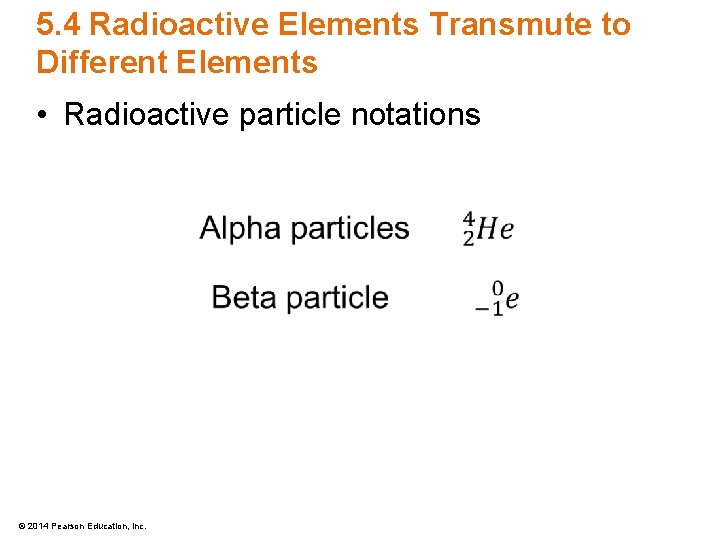 5.4 Radioactive Elements Transmute to Different Elements

• Radioactive particle notations

Alpha particles $^{4}_{2}He$

Beta particle $^{0}_{-1}e$

© 2014 Pearson Education, Inc.